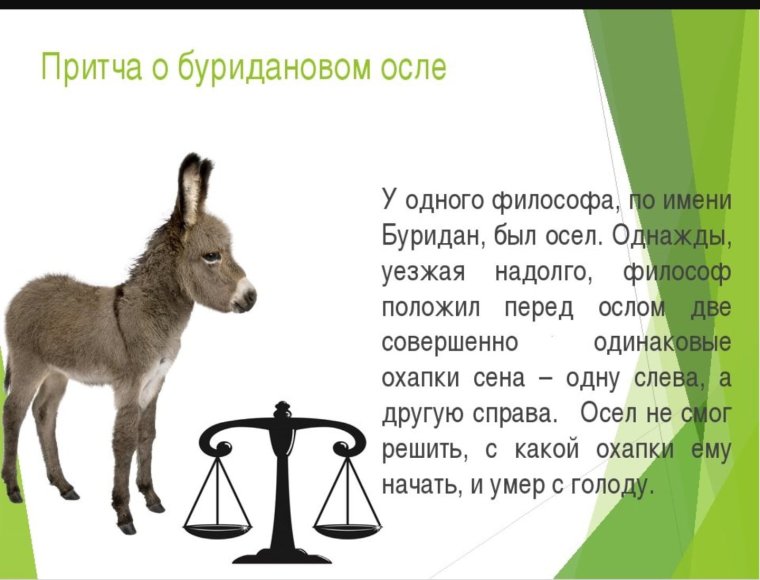 Притча о буридановом осле

У одного философа, по имени Буридан, был осел. Однажды, уезжая надолго, философ положил перед ослом две совершенно одинаковые охапки сена – одну слева, а другую справа. Осел не смог решить, с какой охапки ему начать, и умер с голоду.